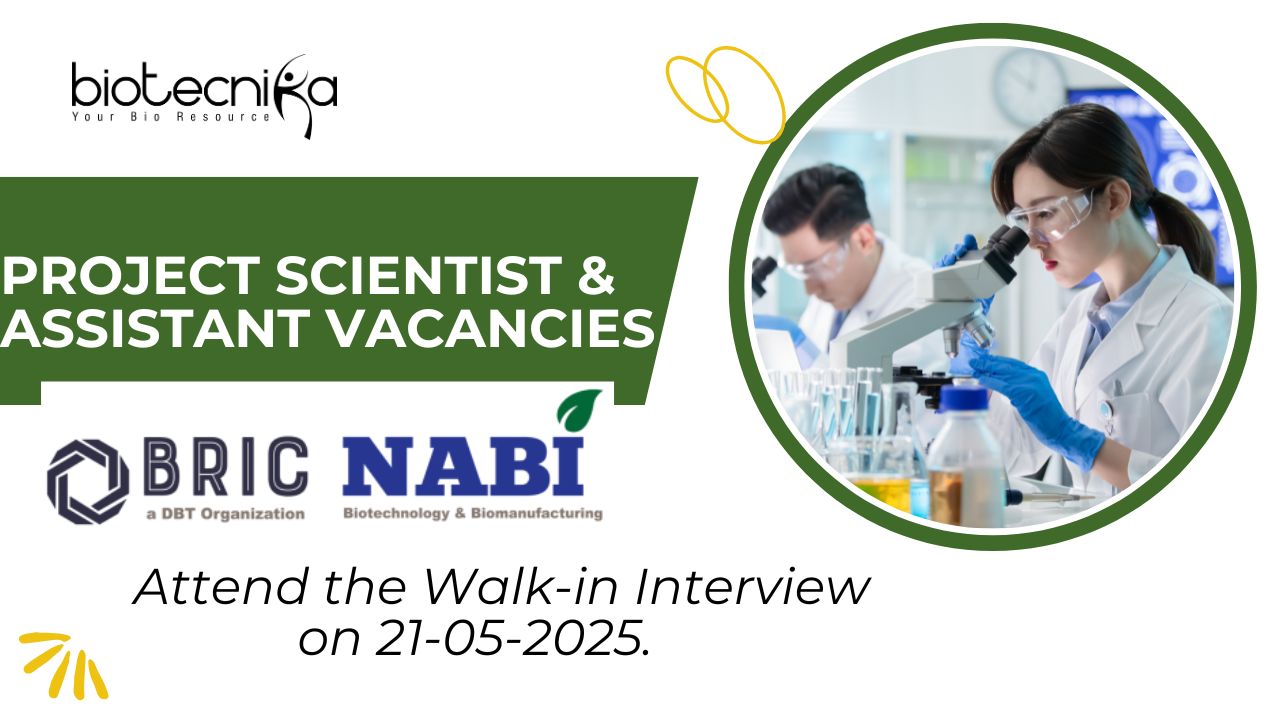 biotecnika
Your Bio Resource

PROJECT SCIENTIST & ASSISTANT VACANCIES

BRIC
a DBT Organization

NABI
Biotechnology & Biomanufacturing

Attend the Walk-in Interview on 21-05-2025.